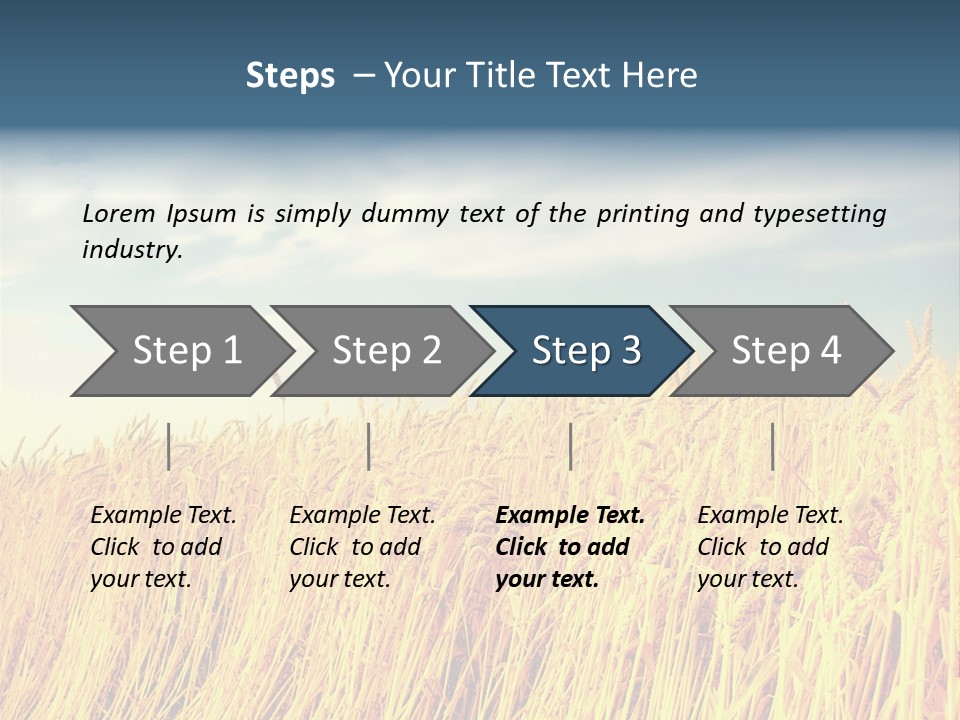 Steps – Your Title Text Here

Lorem Ipsum is simply dummy text of the printing and typesetting industry.

Step 1

Step 2

Step 3

Step 4

Example Text. Click to add your text.

Example Text. Click to add your text.

Example Text. Click to add your text.

Example Text. Click to add your text.